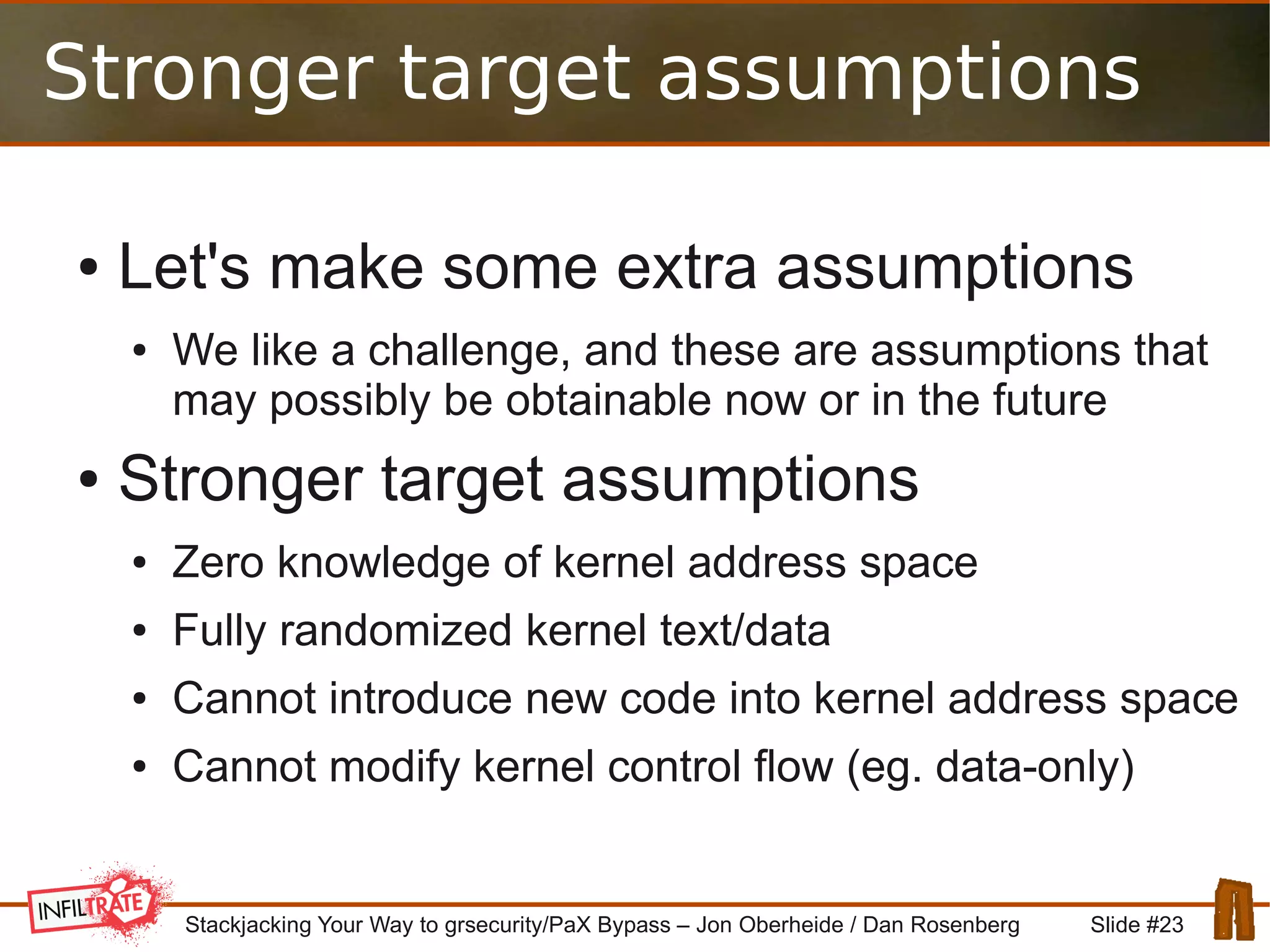 Stronger target assumptions

• Let's make some extra assumptions
  • We like a challenge, and these are assumptions that may possibly be obtainable now or in the future
• Stronger target assumptions
  • Zero knowledge of kernel address space
  • Fully randomized kernel text/data
  • Cannot introduce new code into kernel address space
  • Cannot modify kernel control flow (eg. data-only)

INFILTRATE

Stackjacking Your Way to grsecurity/PaX Bypass – Jon Oberheide / Dan Rosenberg

Slide #23